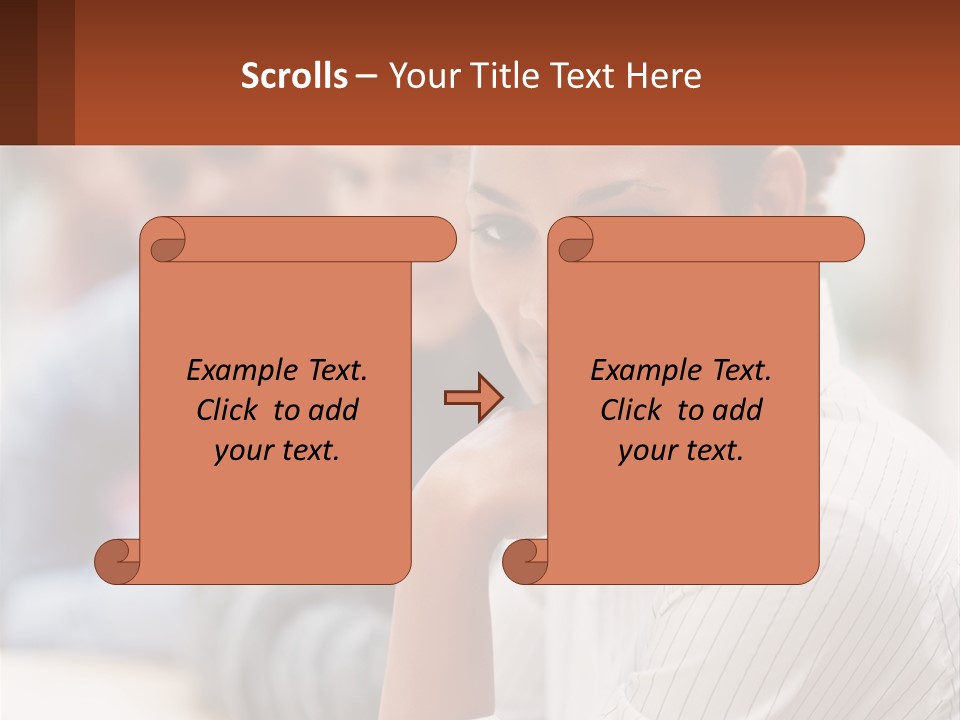 Scrolls – Your Title Text Here

Example Text. Click to add your text.

Example Text. Click to add your text.